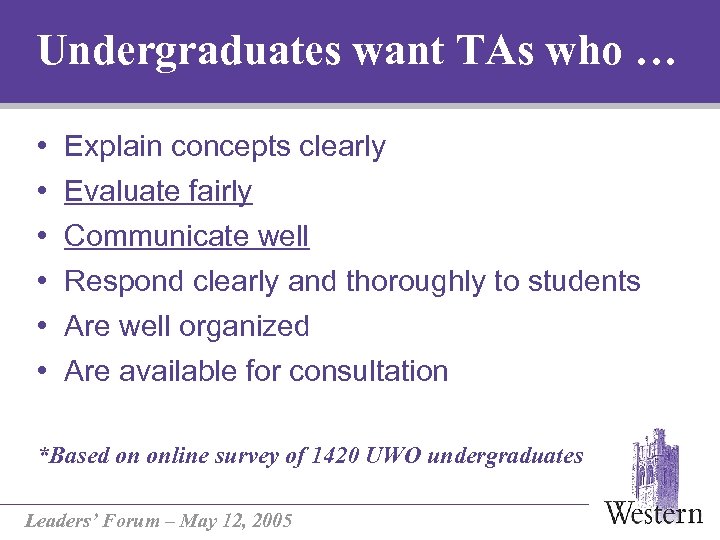 Undergraduates want TAs who …

• Explain concepts clearly
• Evaluate fairly
• Communicate well
• Respond clearly and thoroughly to students
• Are well organized
• Are available for consultation

*Based on online survey of 1420 UWO undergraduates

Leaders' Forum – May 12, 2005

Western